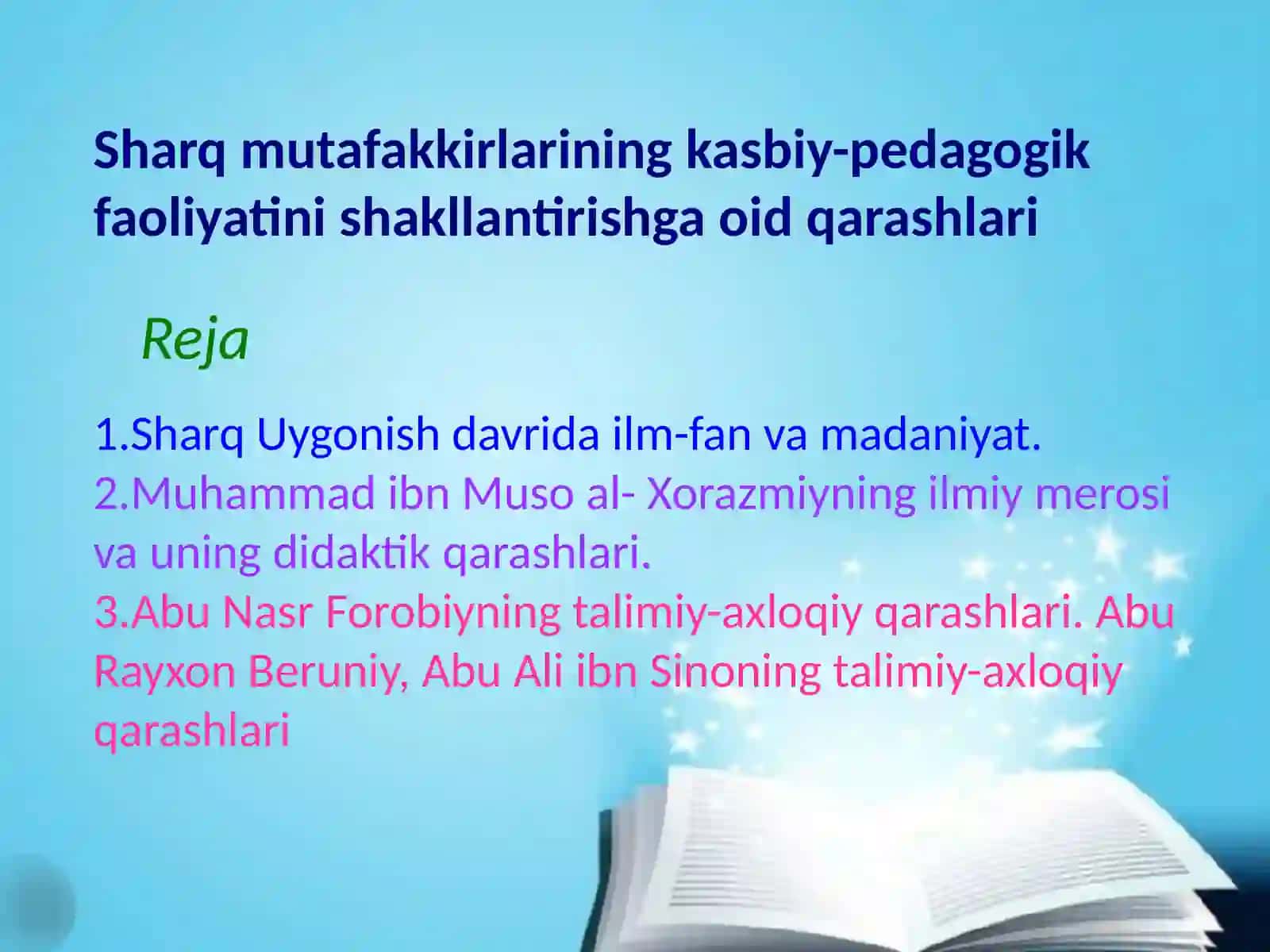 Sharq mutafakkirlarining kasbiy-pedagogik faoliyatini shakllantirishga oid qarashlari

Reja

1.Sharq Uygonish davrida ilm-fan va madaniyat.
2.Muhammad ibn Muso al- Xorazmiyning ilmiy merosi va uning didaktik qarashlari.
3.Abu Nasr Forobiyning talimiy-axloqiy qarashlari. Abu Rayxon Beruniy, Abu Ali ibn Sinoning talimiy-axloqiy qarashlari